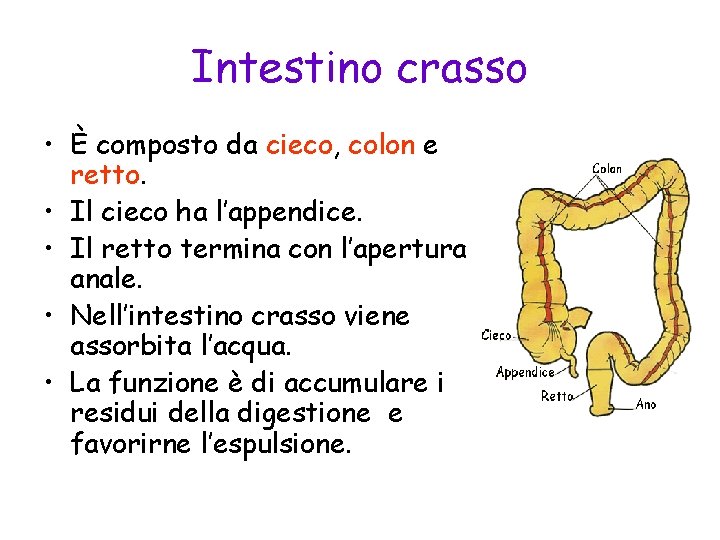 Intestino crasso

• È composto da cieco, colon e retto.
• Il cieco ha l'appendice.
• Il retto termina con l'apertura anale.
• Nell'intestino crasso viene assorbita l'acqua.
• La funzione è di accumulare i residui della digestione e favorirne l'espulsione.

Colon
Cieco
Appendice
Retto
Ano